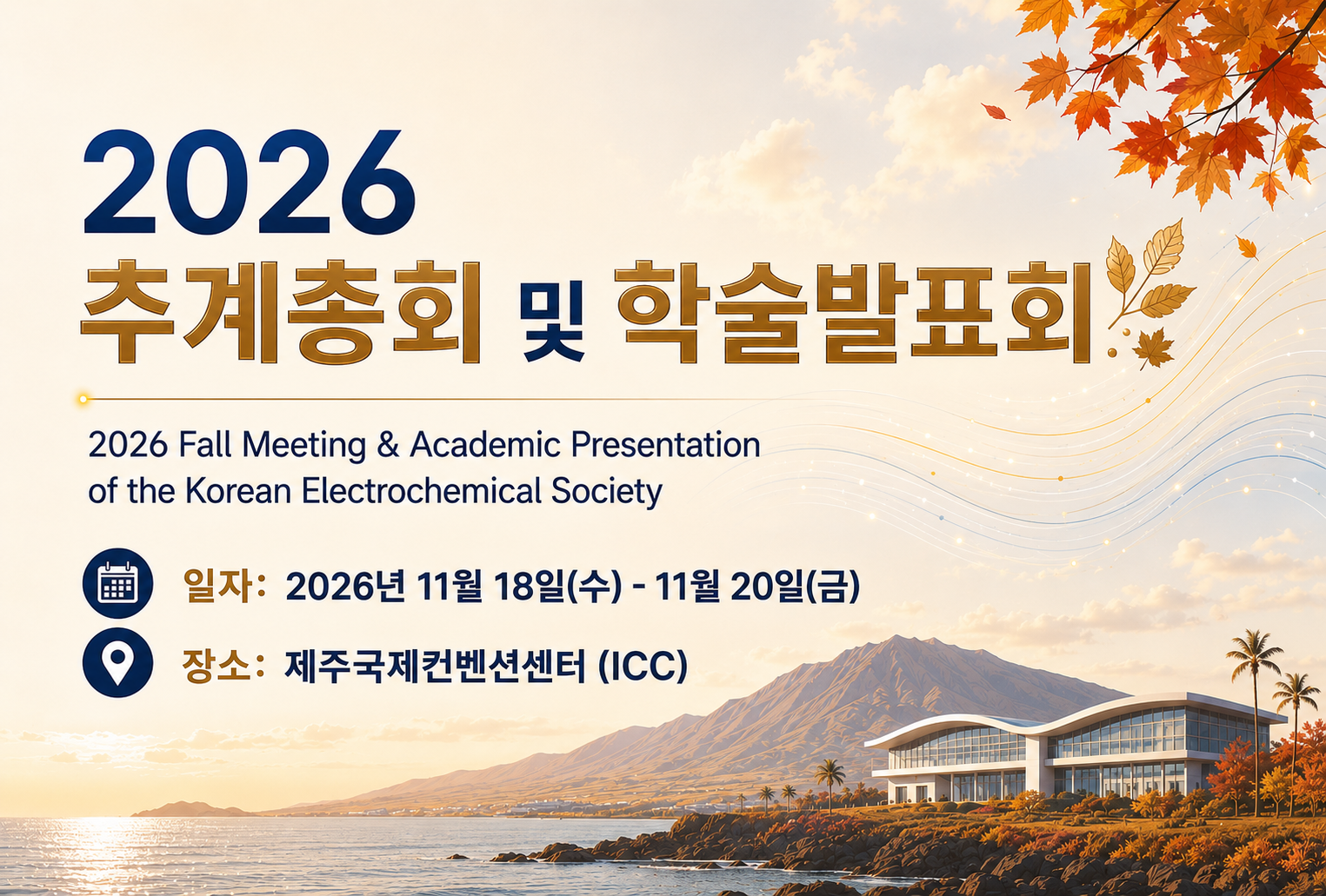 2026
추계총회 및 학술발표회

2026 Fall Meeting & Academic Presentation of the Korean Electrochemical Society

일자: 2026년 11월 18일(수) - 11월 20일(금)

장소: 제주국제컨벤션센터 (ICC)